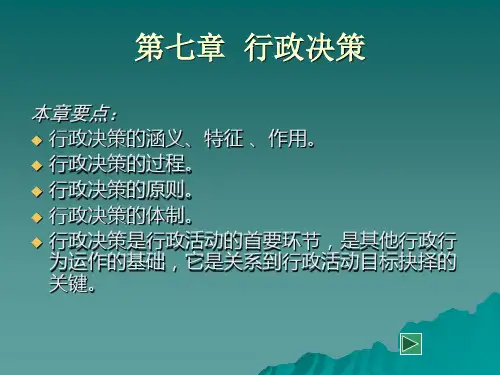 第七章 行政决策

本章要点：

◆ 行政决策的涵义、特征 、作用。
◆ 行政决策的过程。
◆ 行政决策的原则。
◆ 行政决策的体制。
◆ 行政决策是行政活动的首要环节，是其他行政行为运作的基础，它是关系到行政活动目标抉择的关键。